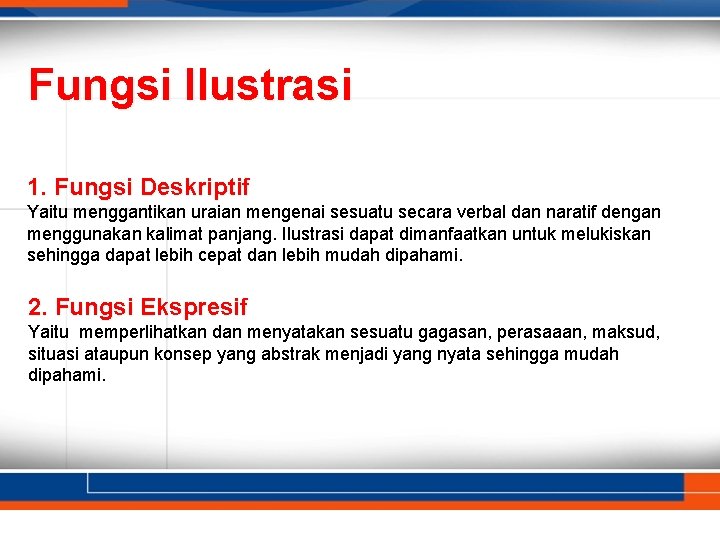 Fungsi Ilustrasi

1. Fungsi Deskriptif
Yaitu menggantikan uraian mengenai sesuatu secara verbal dan naratif dengan menggunakan kalimat panjang. Ilustrasi dapat dimanfaatkan untuk melukiskan sehingga dapat lebih cepat dan lebih mudah dipahami.

2. Fungsi Ekspresif
Yaitu memperlihatkan dan menyatakan sesuatu gagasan, perasaaan, maksud, situasi ataupun konsep yang abstrak menjadi yang nyata sehingga mudah dipahami.